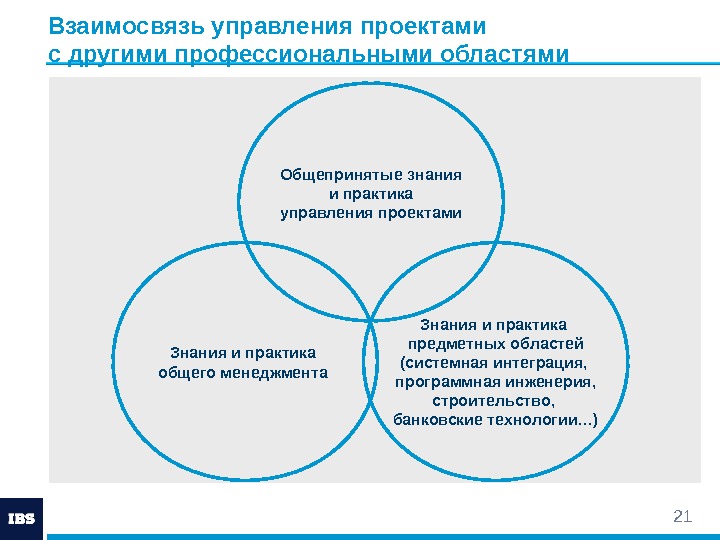 Взаимосвязь управления проектами с другими профессиональными областями

Общепринятые знания и практика управления проектами

Знания и практика общего менеджмента

Знания и практика предметных областей (системная интеграция, программная инженерия, строительство, банковские технологии...)

IBS

21